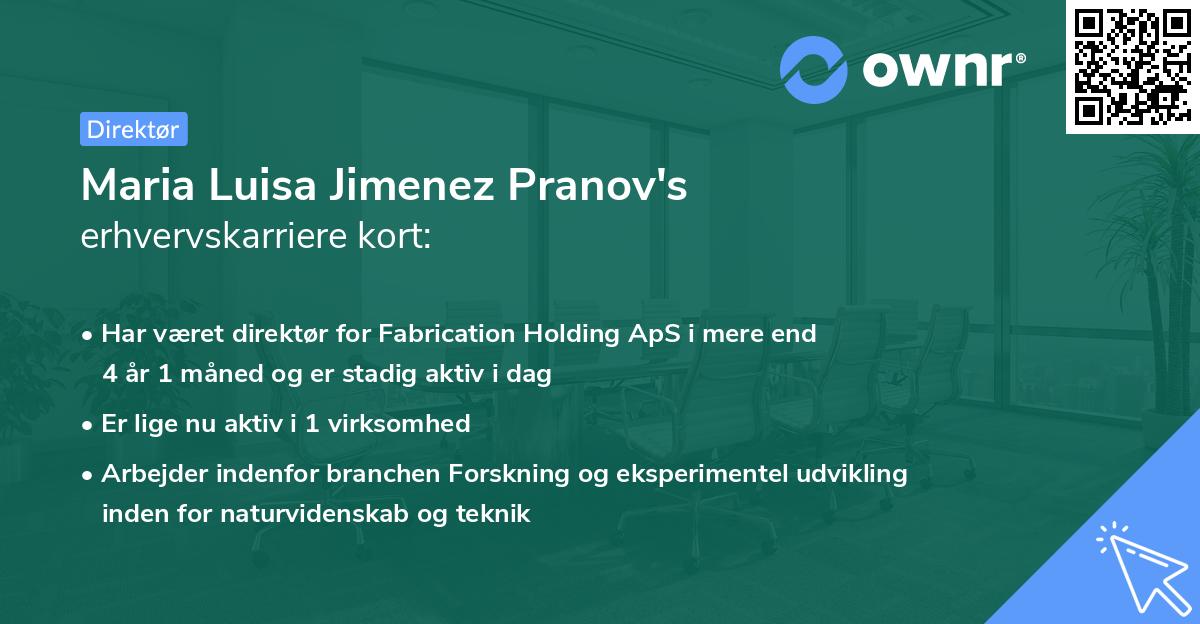 ownr®

Direktør

Maria Luisa Jimenez Pranov's
erhvervskarriere kort:

• Har været direktør for Fabrication Holding ApS i mere end 4 år 1 måned og er stadig aktiv i dag
• Er lige nu aktiv i 1 virksomhed
• Arbejder indenfor branchen Forskning og eksperimentel udvikling inden for naturvidenskab og teknik